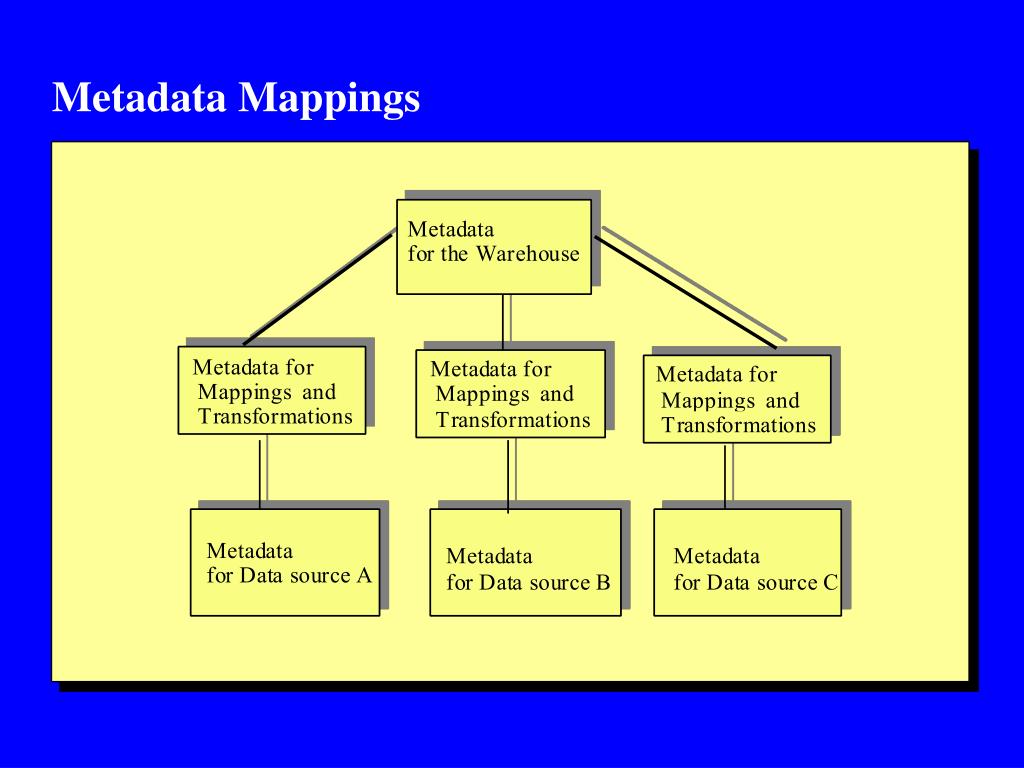 Metadata Mappings

Metadata for the Warehouse

Metadata for Mappings and Transformations

Metadata for Mappings and Transformations

Metadata for Mappings and Transformations

Metadata for Data source A

Metadata for Data source B

Metadata for Data source C